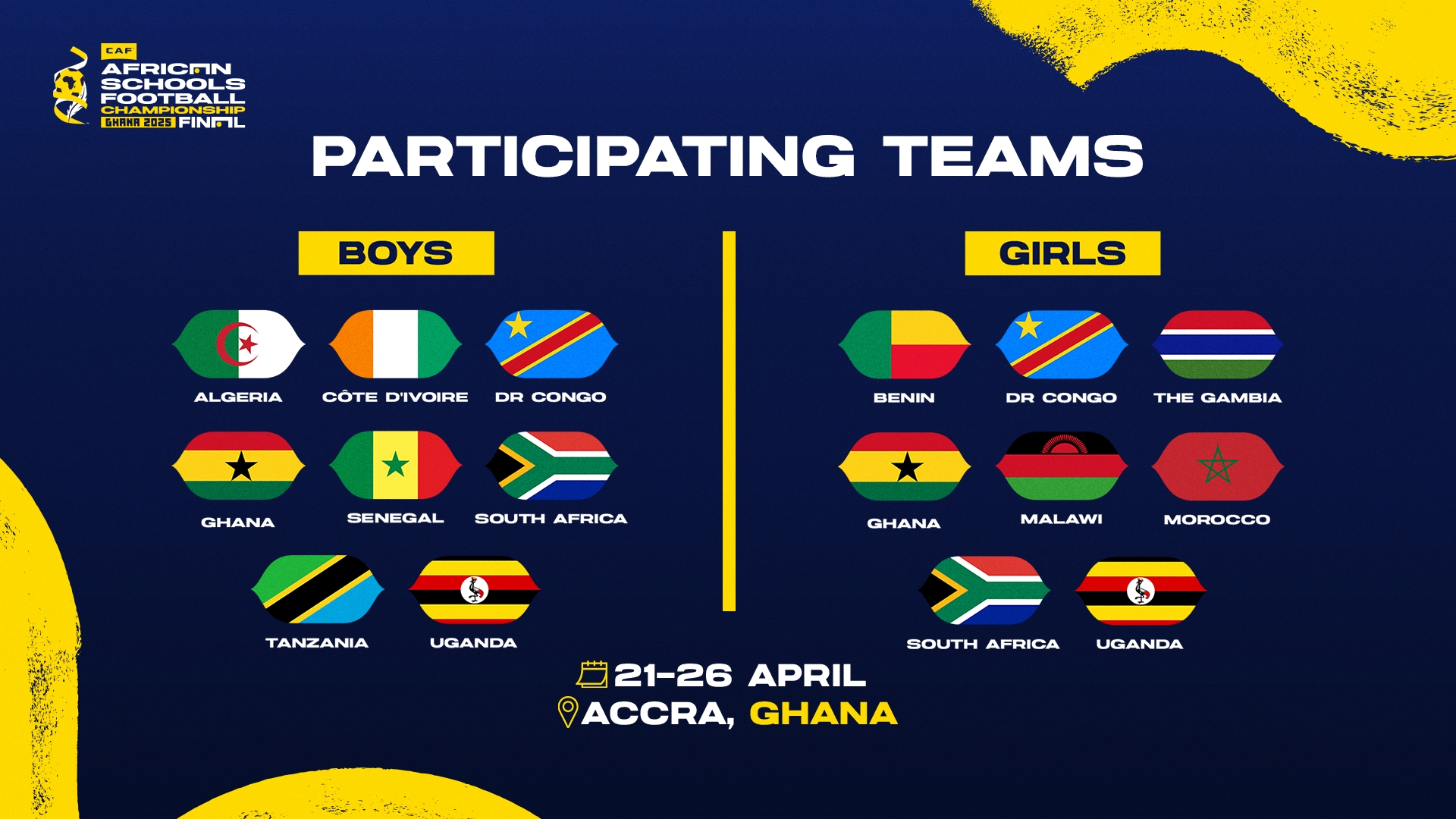 CAF
AFRICAN SCHOOLS FOOTBALL CHAMPIONSHIP
GHANA 2025 FINAL

PARTICIPATING TEAMS

BOYS

ALGERIA
CÔTE D'IVOIRE
DR CONGO
GHANA
SENEGAL
SOUTH AFRICA
TANZANIA
UGANDA

GIRLS

BENIN
DR CONGO
THE GAMBIA
GHANA
MALAWI
MOROCCO
SOUTH AFRICA
UGANDA

21-26 APRIL
ACCRA, GHANA